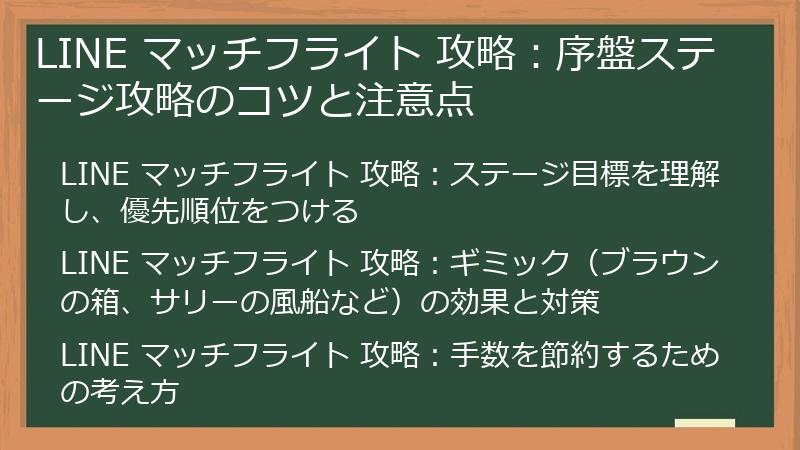 LINE マッチフライト 攻略：序盤ステージ攻略のコツと注意点

LINE マッチフライト 攻略：ステージ目標を理解し、優先順位をつける

LINE マッチフライト 攻略：ギミック（ブラウンの箱、サリーの風船など）の効果と対策

LINE マッチフライト 攻略：手数を節約するための考え方